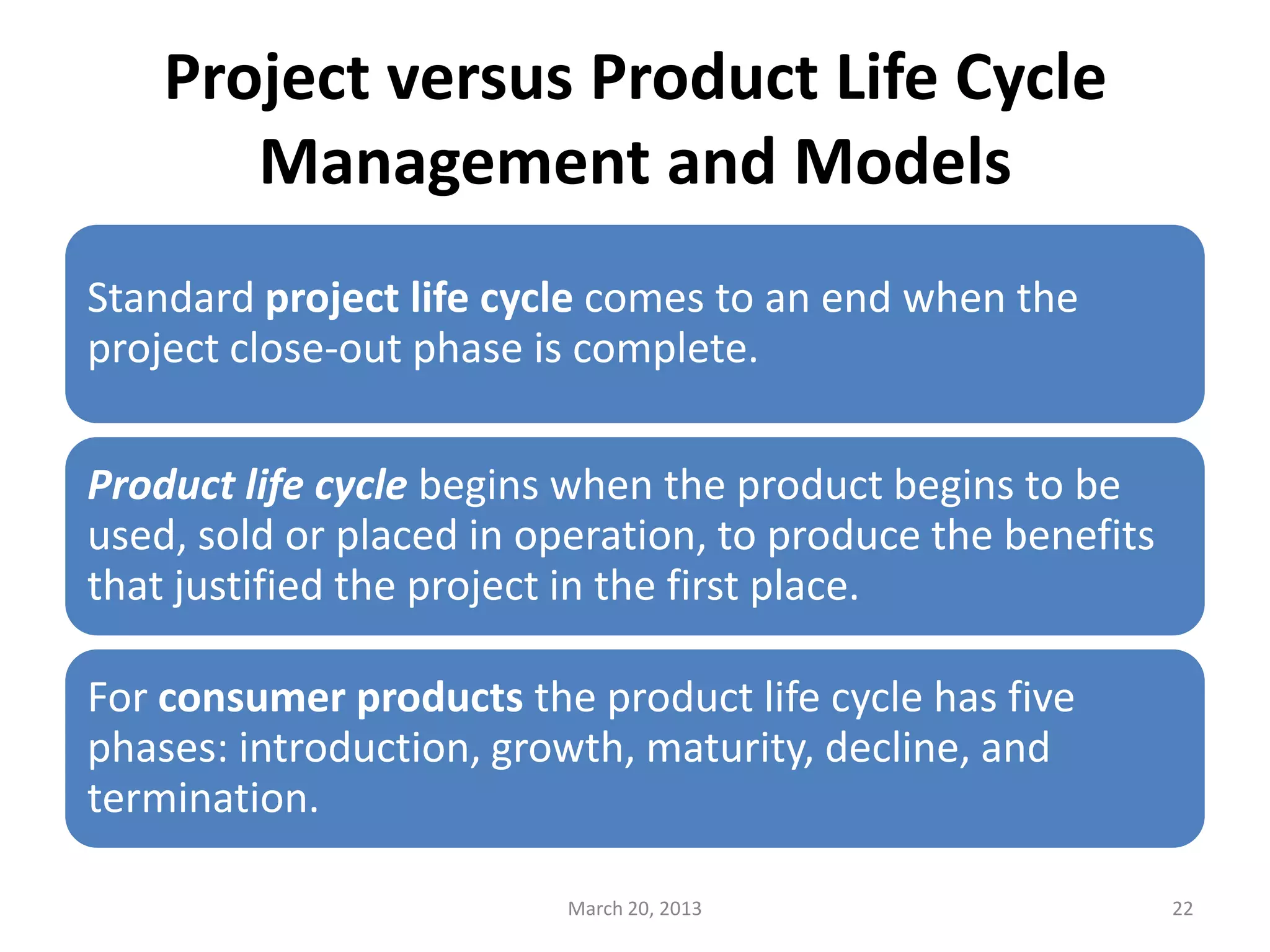 Project versus Product Life Cycle Management and Models

Standard project life cycle comes to an end when the project close-out phase is complete.

Product life cycle begins when the product begins to be used, sold or placed in operation, to produce the benefits that justified the project in the first place.

For consumer products the product life cycle has five phases: introduction, growth, maturity, decline, and termination.

March 20, 2013

22